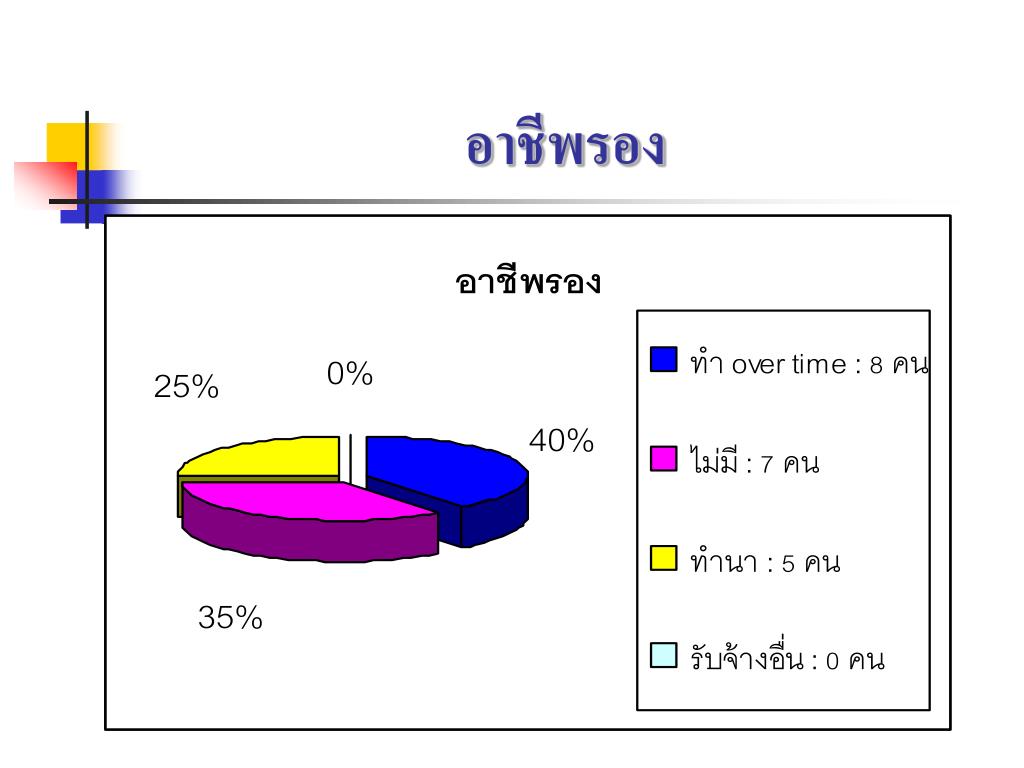 อาชีพรอง

อาชีพรอง

25%

0%

40%

35%

ทำ over time : 8 คน

ไม่มี : 7 คน

ทำนา : 5 คน

รับจ้างอื่น : 0 คน